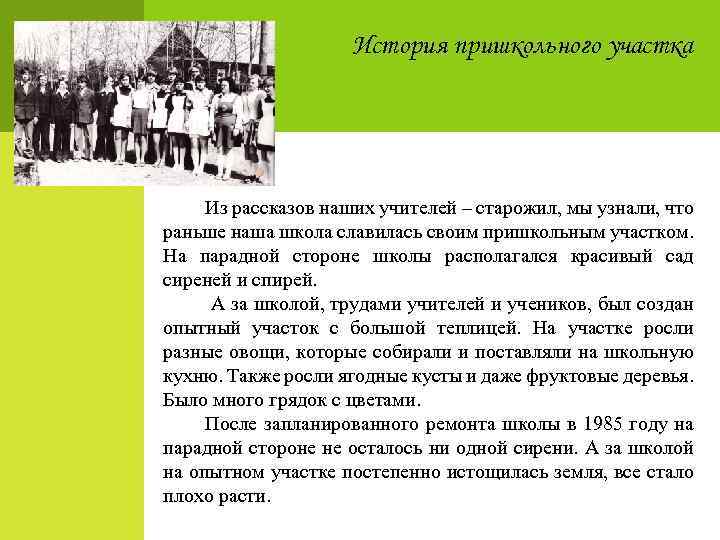 История пришкольного участка

Из рассказов наших учителей – старожил, мы узнали, что раньше наша школа славилась своим пришкольным участком. На парадной стороне школы располагался красивый сад сиреней и спирей.

А за школой, трудами учителей и учеников, был создан опытный участок с большой теплицей. На участке росли разные овощи, которые собирали и поставляли на школьную кухню. Также росли ягодные кусты и даже фруктовые деревья. Было много грядок с цветами.

После запланированного ремонта школы в 1985 году на парадной стороне не осталось ни одной сирени. А за школой на опытном участке постепенно истощилась земля, все стало плохо расти.